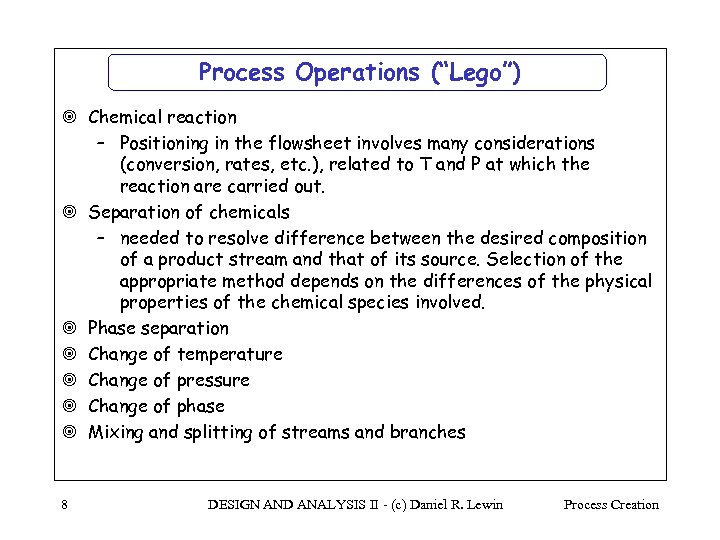 Process Operations ("Lego")

◎ Chemical reaction
– Positioning in the flowsheet involves many considerations (conversion, rates, etc.), related to T and P at which the reaction are carried out.

◎ Separation of chemicals
– needed to resolve difference between the desired composition of a product stream and that of its source. Selection of the appropriate method depends on the differences of the physical properties of the chemical species involved.

◎ Phase separation
◎ Change of temperature
◎ Change of pressure
◎ Change of phase
◎ Mixing and splitting of streams and branches

8 DESIGN AND ANALYSIS II - (c) Daniel R. Lewin Process Creation